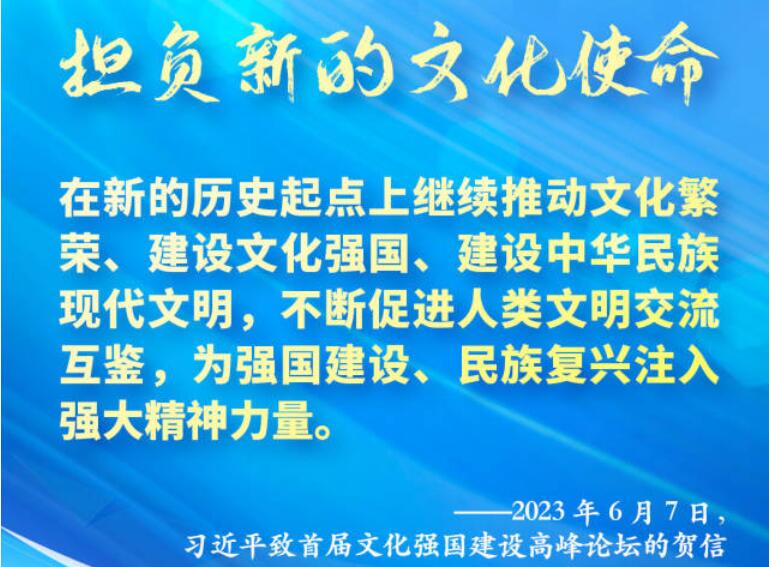 担负新的文化使命

在新的历史起点上继续推动文化繁荣、建设文化强国、建设中华民族现代文明，不断促进人类文明交流互鉴，为强国建设、民族复兴注入强大精神力量。

——2023 年 6 月 7 日，
习近平致首届文化强国建设高峰论坛的贺信